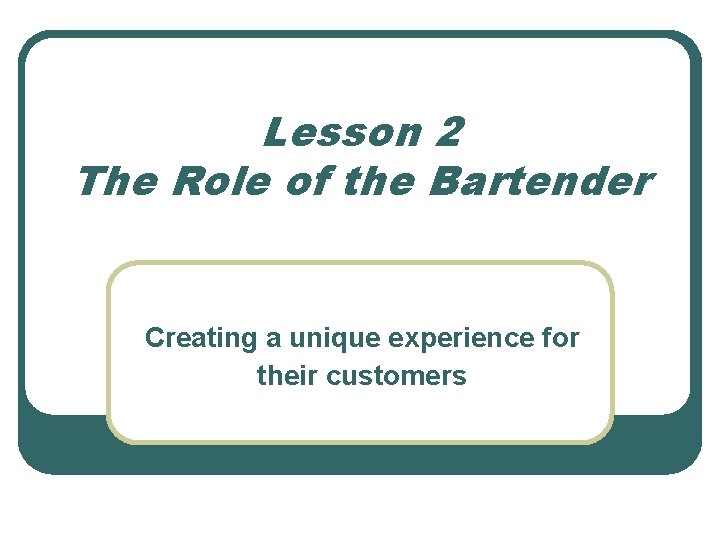 Lesson 2
The Role of the Bartender

Creating a unique experience for their customers